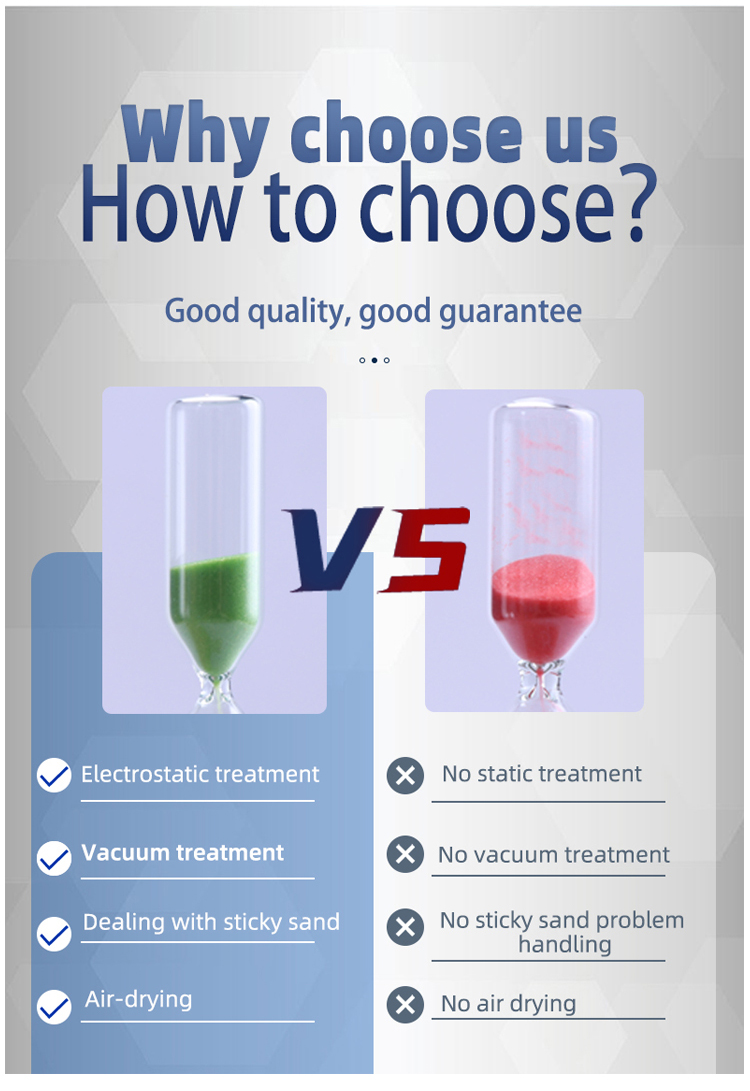 Why choose us
How to choose?

Good quality, good guarantee

VS

Electrostatic treatment

Vacuum treatment

Dealing with sticky sand

Air-drying

No static treatment

No vacuum treatment

No sticky sand problem handling

No air drying